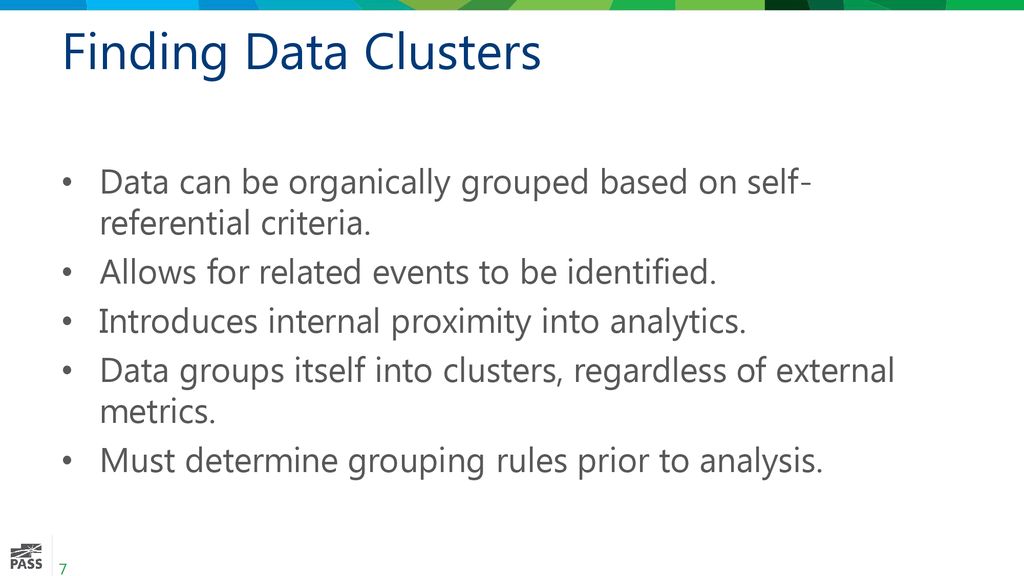 Finding Data Clusters

• Data can be organically grouped based on self-referential criteria.
• Allows for related events to be identified.
• Introduces internal proximity into analytics.
• Data groups itself into clusters, regardless of external metrics.
• Must determine grouping rules prior to analysis.

PASS

7